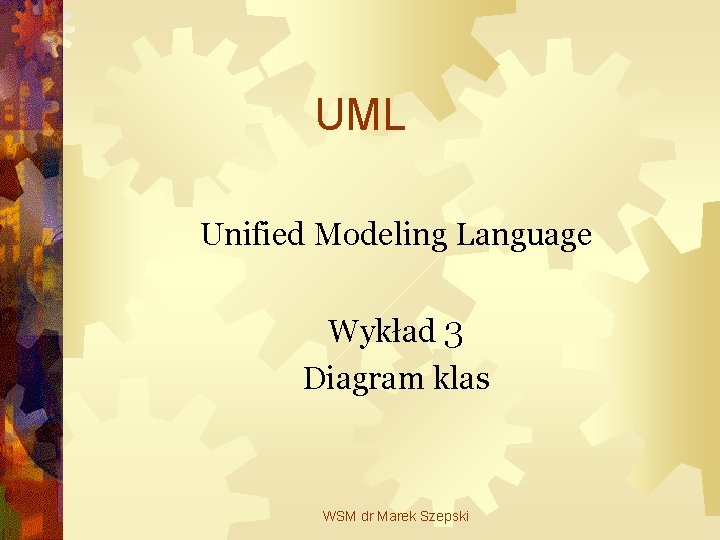 UML

Unified Modeling Language

Wykład 3
Diagram klas

WSM dr Marek Szepski